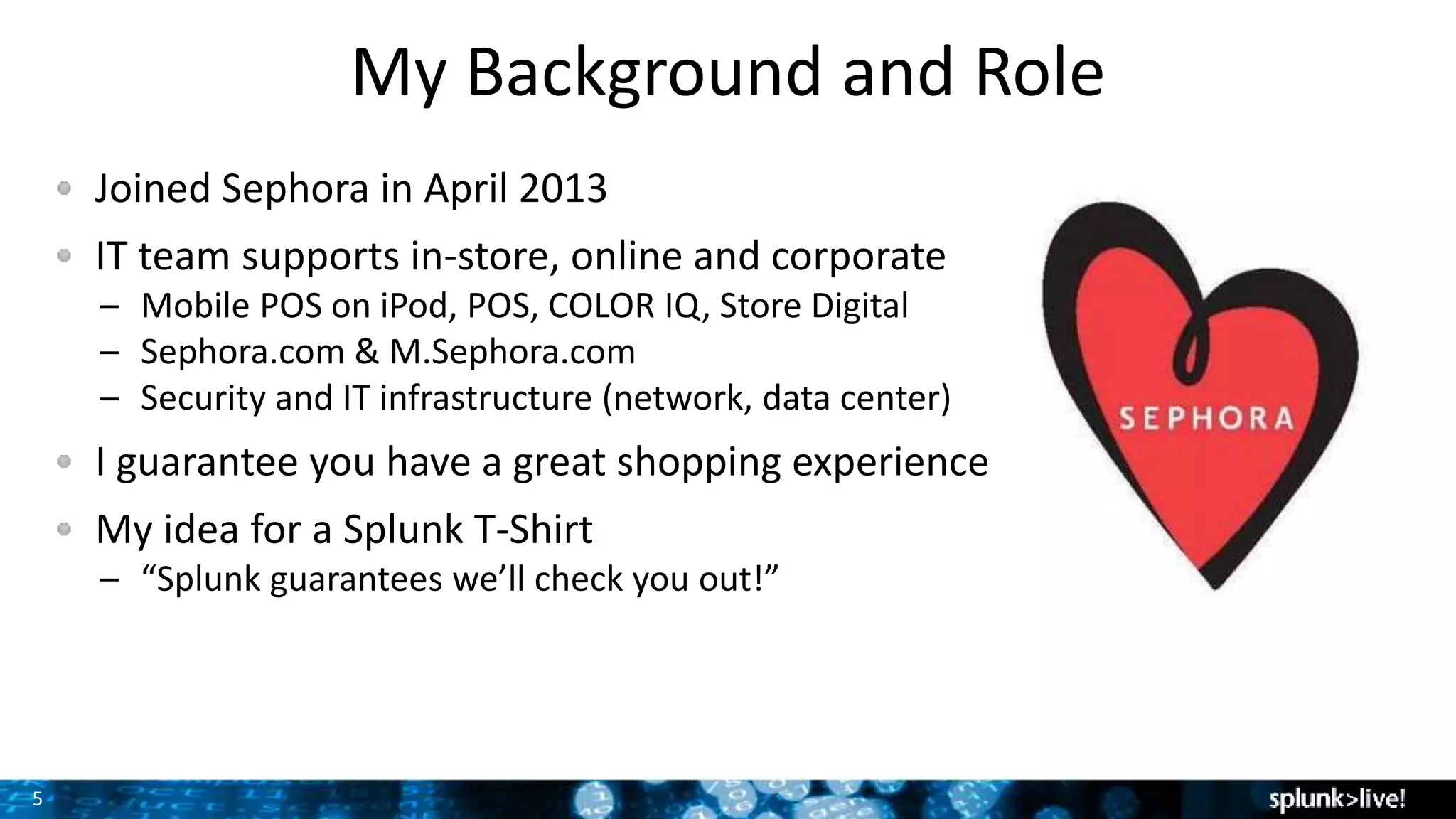 My Background and Role

- Joined Sephora in April 2013
- IT team supports in-store, online and corporate
  – Mobile POS on iPod, POS, COLOR IQ, Store Digital
  – Sephora.com & M.Sephora.com
  – Security and IT infrastructure (network, data center)
- I guarantee you have a great shopping experience
- My idea for a Splunk T-Shirt
  – “Splunk guarantees we’ll check you out!”

SEPHORA

5

splunk>live!